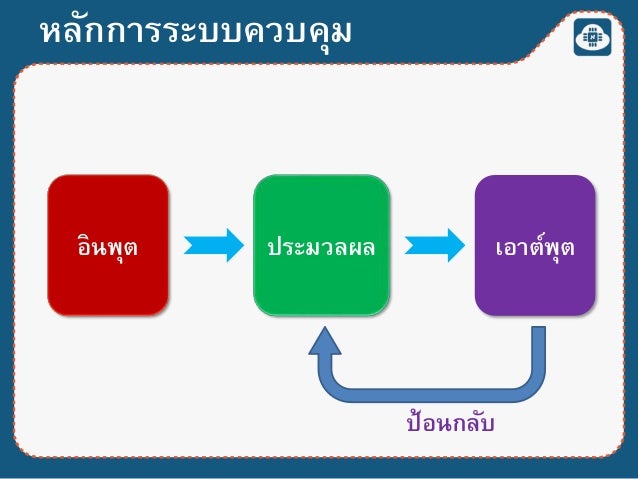 หลักการระบบควบคุม

อินพุต

ประมวลผล

เอาต์พุต

ป้อนกลับ